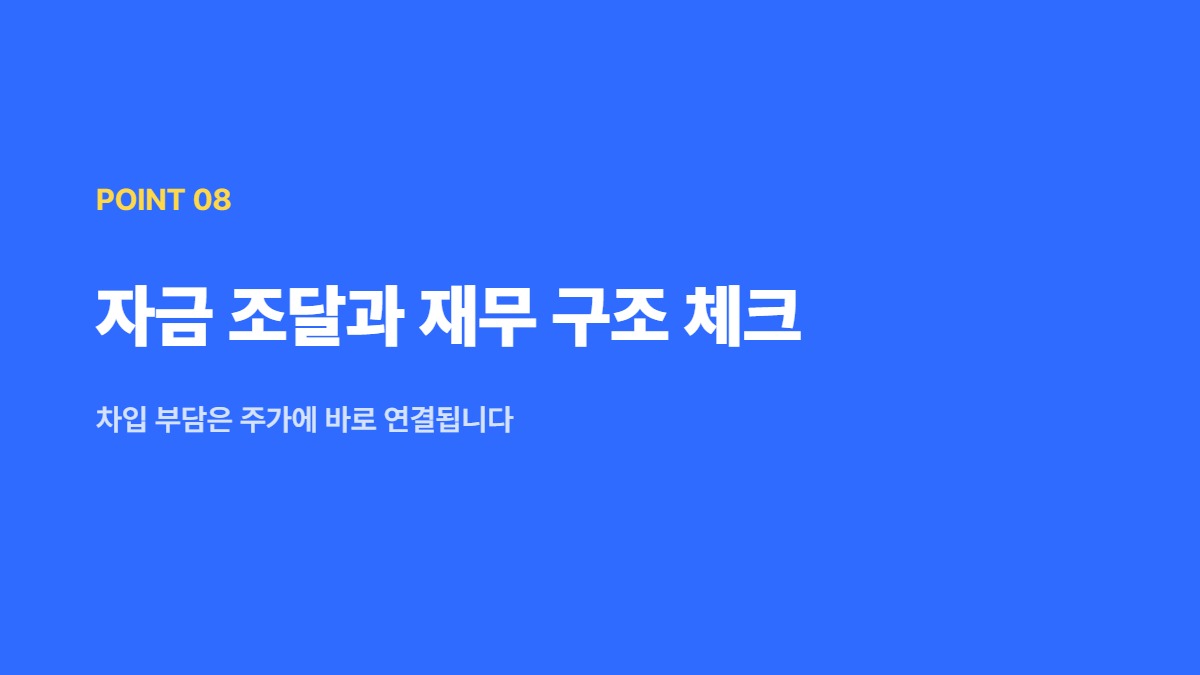 POINT 08

자금 조달과 재무 구조 체크

차입 부담은 주가에 바로 연결됩니다